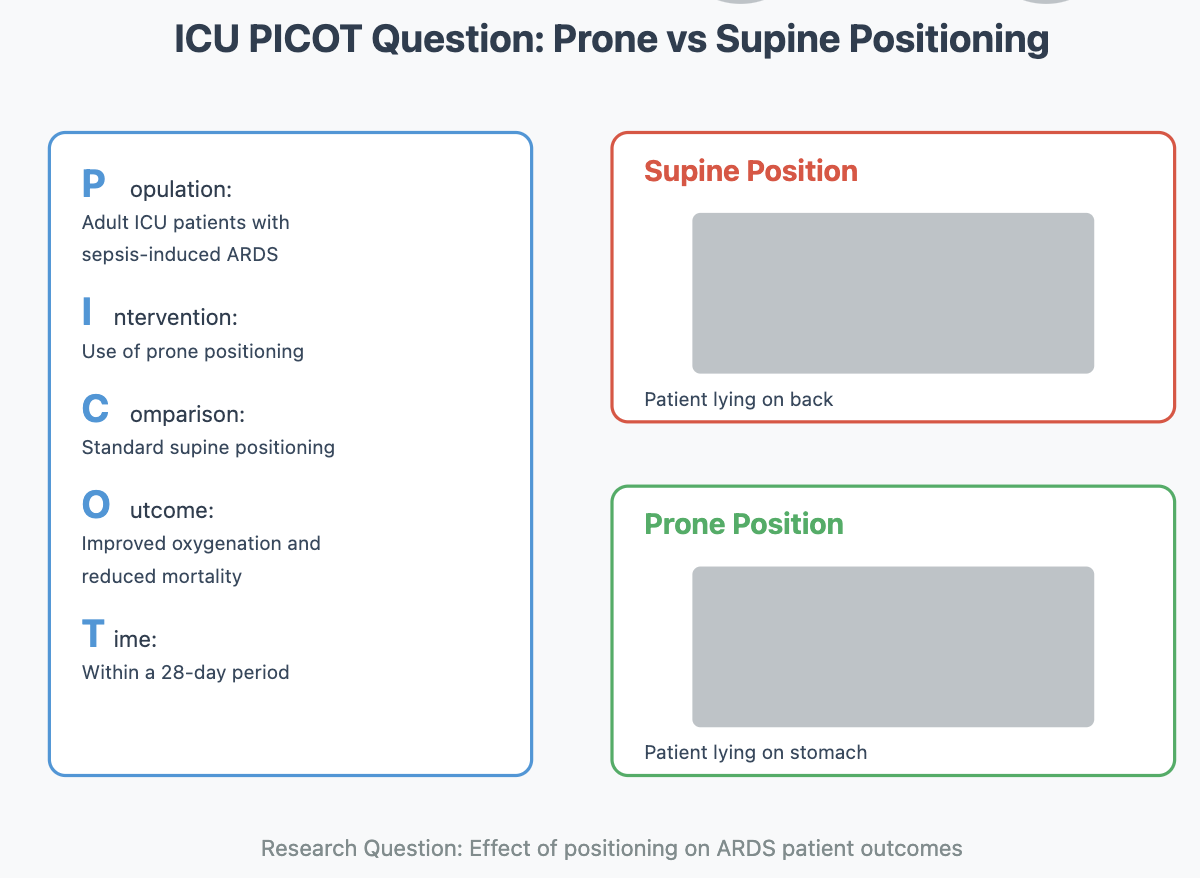 ICU PICOT Question: Prone vs Supine Positioning

P opulation:
Adult ICU patients with sepsis-induced ARDS

I ntervention:
Use of prone positioning

C omparison:
Standard supine positioning

O utcome:
Improved oxygenation and reduced mortality

T ime:
Within a 28-day period

Supine Position

Patient lying on back

Prone Position

Patient lying on stomach

Research Question: Effect of positioning on ARDS patient outcomes